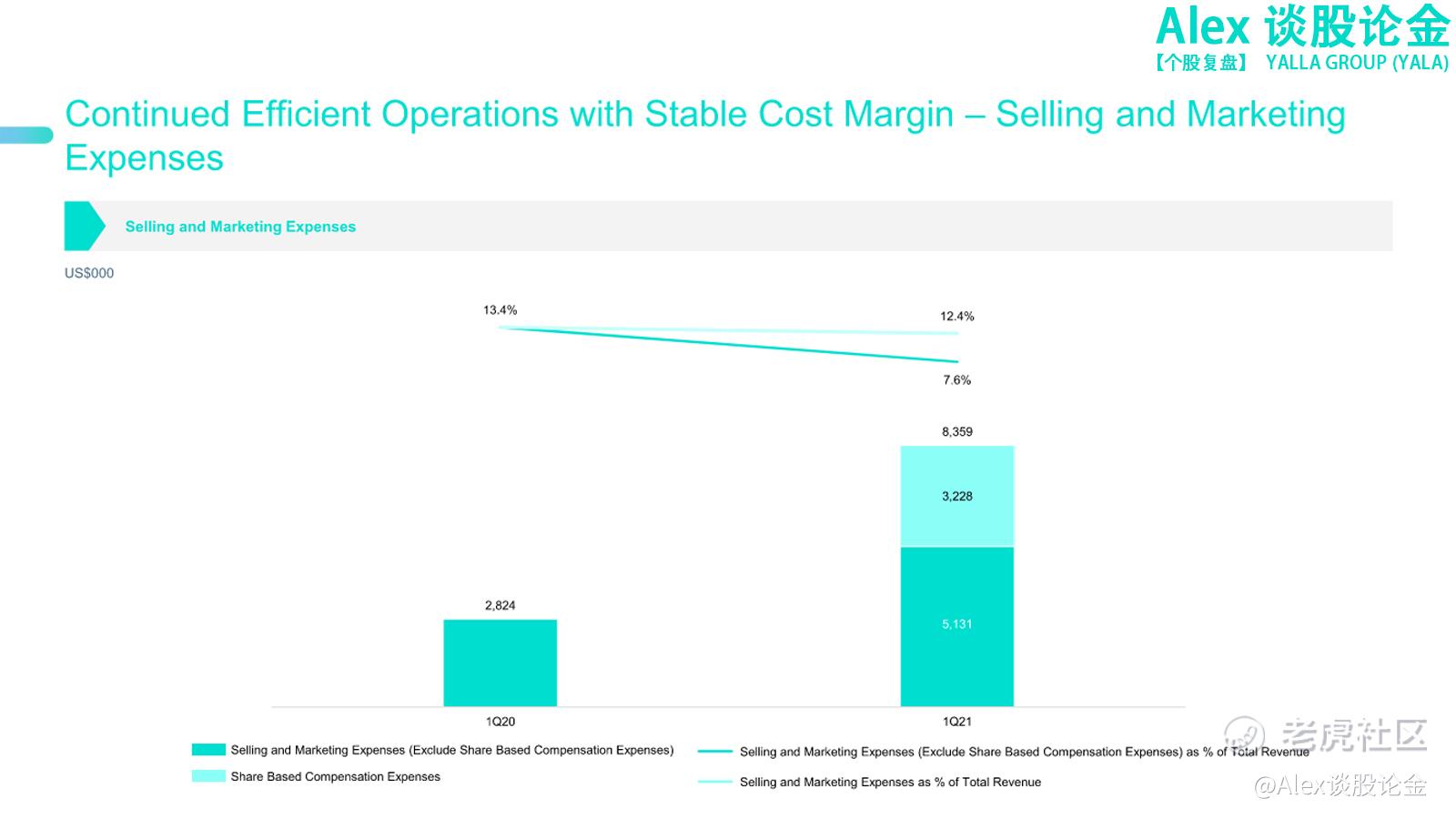 Alex 谈股论金
【个股复盘】 YALLA GROUP (YALA)

Continued Efficient Operations with Stable Cost Margin – Selling and Marketing Expenses

Selling and Marketing Expenses

US$000

13.4%

12.4%

7.6%

8,359

3,228

5,131

2,824

1Q20

1Q21

Selling and Marketing Expenses (Exclude Share Based Compensation Expenses)

Share Based Compensation Expenses

Selling and Marketing Expenses (Exclude Share Based Compensation Expenses) as % of Total Revenue

Selling and Marketing Expenses as % of Total Revenue

老虎社区

@Alex谈股论金